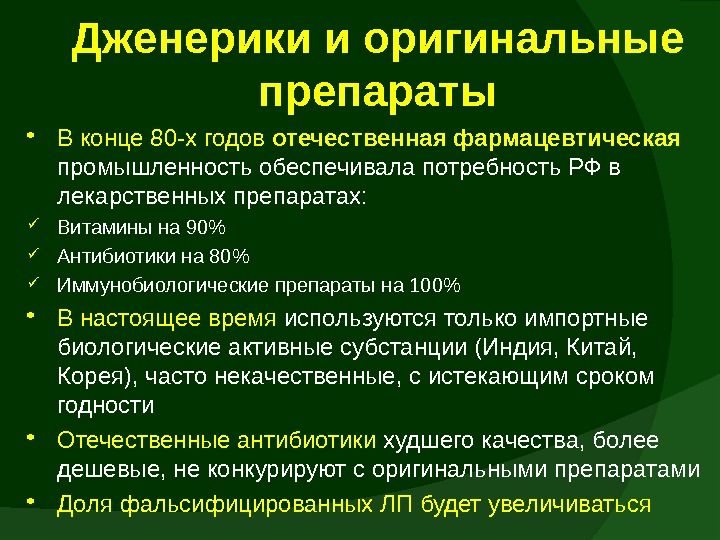 Дженерики и оригинальные препараты

• В конце 80-х годов отечественная фармацевтическая промышленность обеспечивала потребность РФ в лекарственных препаратах:

✓ Витамины на 90%

✓ Антибиотики на 80%

✓ Иммунобиологические препараты на 100%

• В настоящее время используются только импортные биологические активные субстанции (Индия, Китай, Корея), часто некачественные, с истекающим сроком годности

• Отечественные антибиотики худшего качества, более дешевые, не конкурируют с оригинальными препаратами

• Доля фальсифицированных ЛП будет увеличиваться